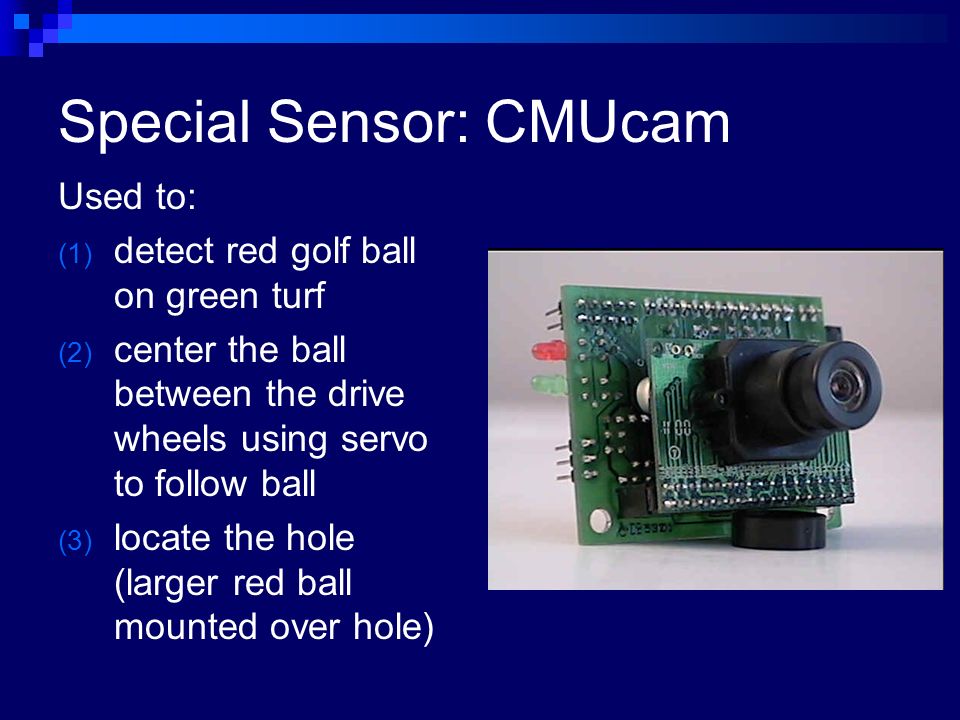 Special Sensor: CMUcam

Used to:

(1) detect red golf ball on green turf

(2) center the ball between the drive wheels using servo to follow ball

(3) locate the hole (larger red ball mounted over hole)